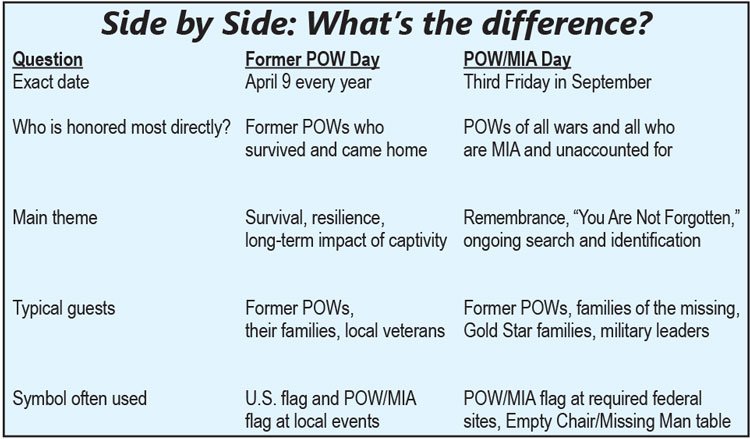 Side by Side: What's the difference?

| Question | Former POW Day | POW/MIA Day |
|---|---|---|
| Exact date | April 9 every year | Third Friday in September |
| Who is honored most directly? | Former POWs who survived and came home | POWs of all wars and all who are MIA and unaccounted for |
| Main theme | Survival, resilience, long-term impact of captivity | Remembrance, "You Are Not Forgotten," ongoing search and identification |
| Typical guests | Former POWs, their families, local veterans | Former POWs, families of the missing, Gold Star families, military leaders |
| Symbol often used | U.S. flag and POW/MIA flag at local events | POW/MIA flag at required federal sites, Empty Chair/Missing Man table |